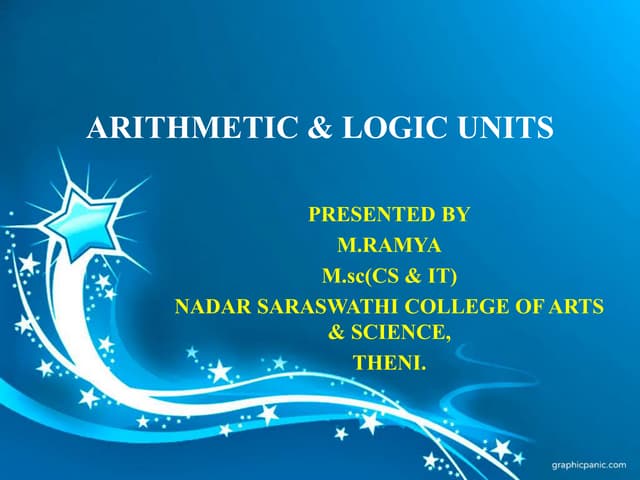 ARITHMETIC & LOGIC UNITS

PRESENTED BY
M.RAMYA
M.sc(CS & IT)
NADAR SARASWATHI COLLEGE OF ARTS & SCIENCE,
THENI.

graphicpanic.com